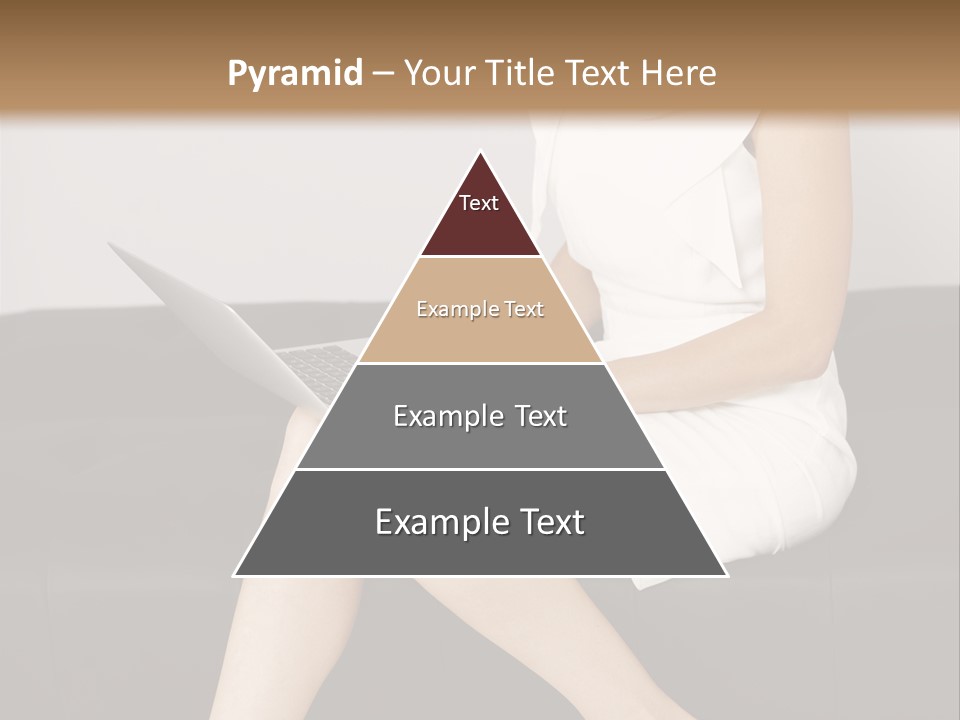 Pyramid – Your Title Text Here

Text

Example Text

Example Text

Example Text